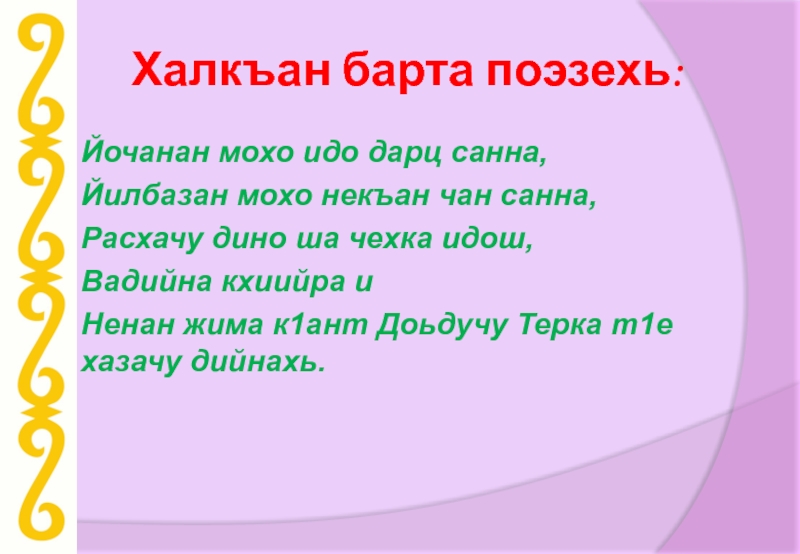 Халкъан барта поэзехь:

Йочанан мохо идо дарц санна,

Йилбазан мохо некъан чан санна,

Расхачу дино ша чехка идош,

Вадийна кхиийра и

Ненан жима к1ант Доьдучу Терка т1е хазачу дийнахь.